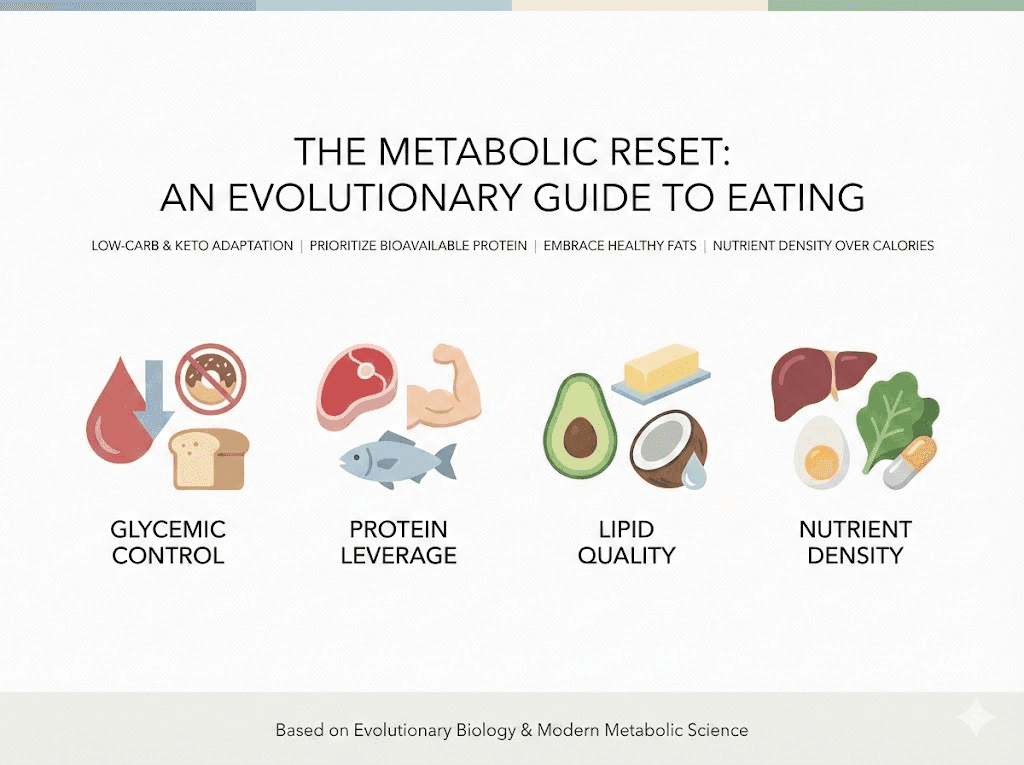 THE METABOLIC RESET:
AN EVOLUTIONARY GUIDE TO EATING

LOW-CARB & KETO ADAPTATION | PRIORITIZE BIOAVAILABLE PROTEIN | EMBRACE HEALTHY FATS | NUTRIENT DENSITY OVER CALORIES

GLYCEMIC CONTROL

PROTEIN LEVERAGE

LIPID QUALITY

NUTRIENT DENSITY

Based on Evolutionary Biology & Modern Metabolic Science